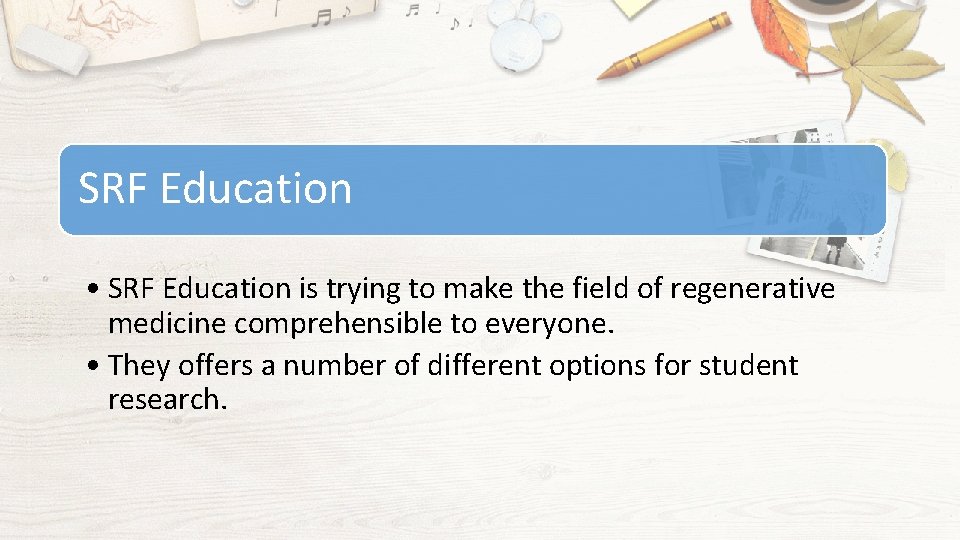 SRF Education

• SRF Education is trying to make the field of regenerative medicine comprehensible to everyone.
• They offers a number of different options for student research.